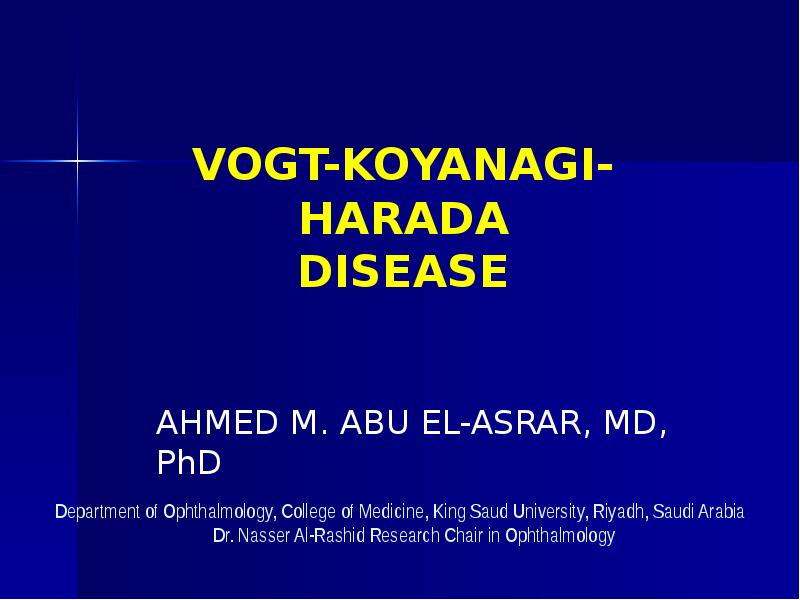 VOGT-KOYANAGI-HARADA DISEASE

AHMED M. ABU EL-ASRAR, MD, PhD

Department of Ophthalmology, College of Medicine, King Saud University, Riyadh, Saudi Arabia
Dr. Nasser Al-Rashid Research Chair in Ophthalmology